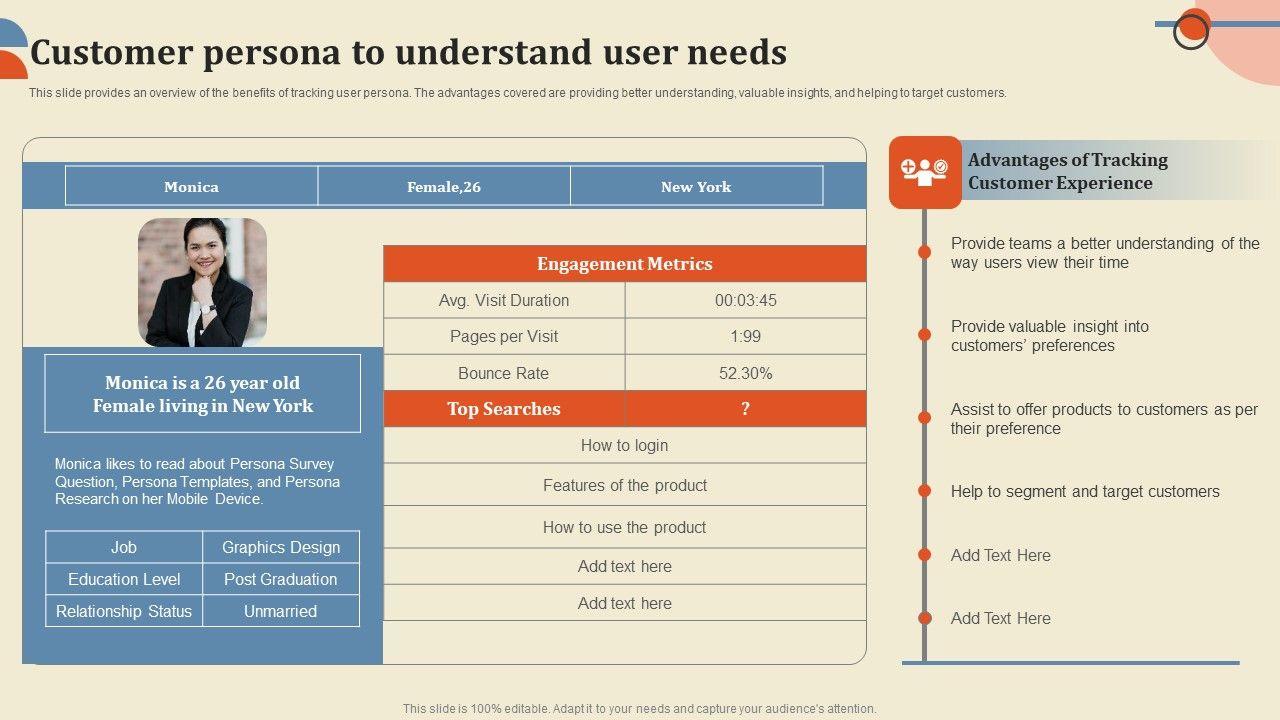 Customer persona to understand user needs

This slide provides an overview of the benefits of tracking user persona. The advantages covered are providing better understanding, valuable insights, and helping to target customers.

| Monica | Female,26 | New York |
|---|---|---|

Monica is a 26 year old Female living in New York

Monica likes to read about Persona Survey Question, Persona Templates, and Persona Research on her Mobile Device.

| Job | Graphics Design |
|---|---|
| Education Level | Post Graduation |
| Relationship Status | Unmarried |

| Engagement Metrics | |
|---|---|
| Avg. Visit Duration | 00:03:45 |
| Pages per Visit | 1:99 |
| Bounce Rate | 52.30% |
| Top Searches | ? |
| How to login | |
| Features of the product | |
| How to use the product | |
| Add text here | |
| Add text here | |

Advantages of Tracking Customer Experience

Provide teams a better understanding of the way users view their time

Provide valuable insight into customers' preferences

Assist to offer products to customers as per their preference

Help to segment and target customers

Add Text Here

Add Text Here

This slide is 100% editable. Adapt it to your needs and capture your audience's attention.